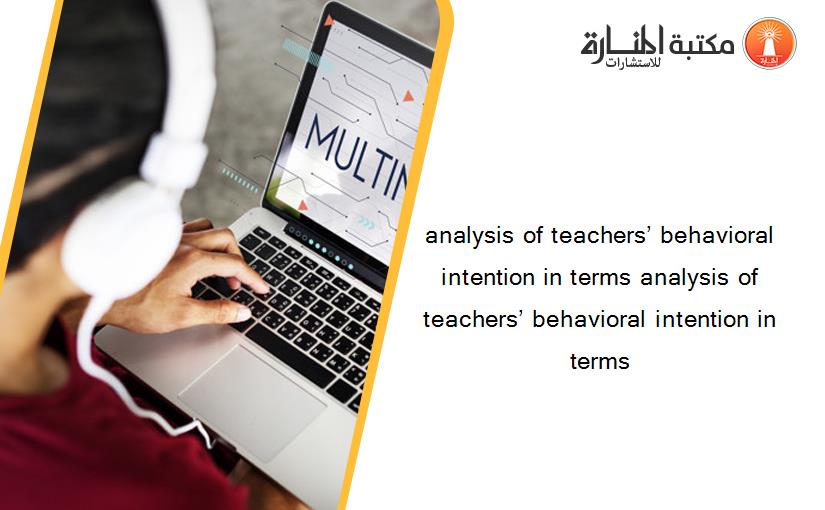 مكتبة المنارة للاستشارات

MULTIN

analysis of teachers’ behavioral intention in terms analysis of teachers’ behavioral intention in terms